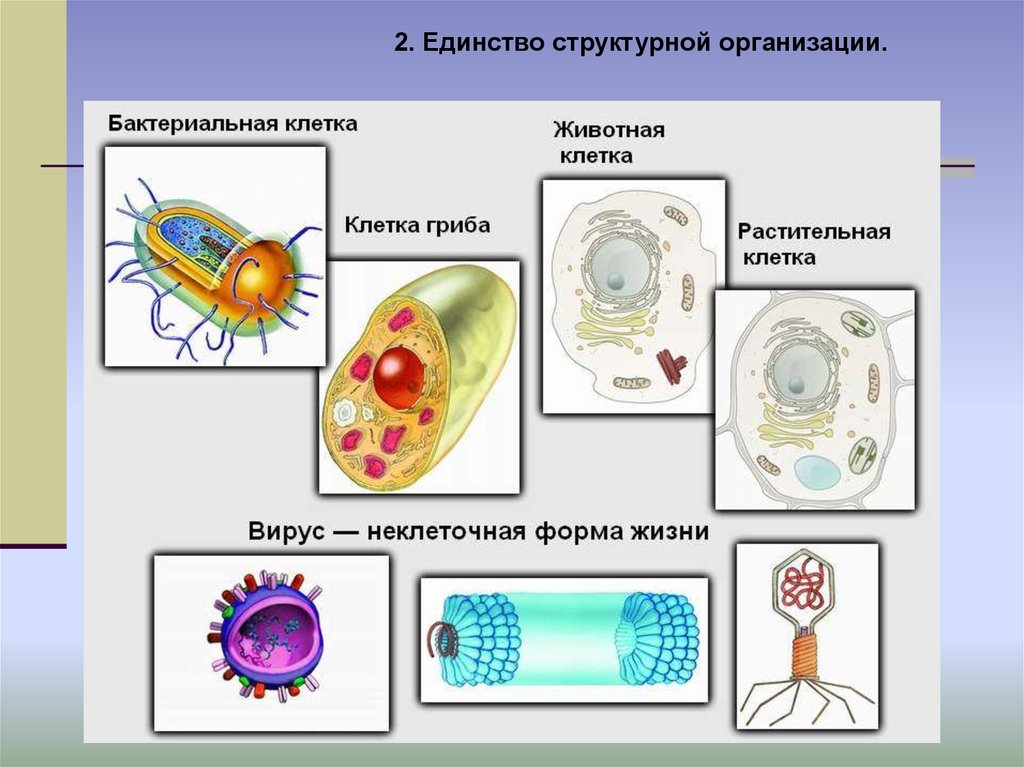 2. Единство структурной организации.

Бактериальная клетка

Клетка гриба

Животная клетка

Растительная клетка

Вирус — неклеточная форма жизни